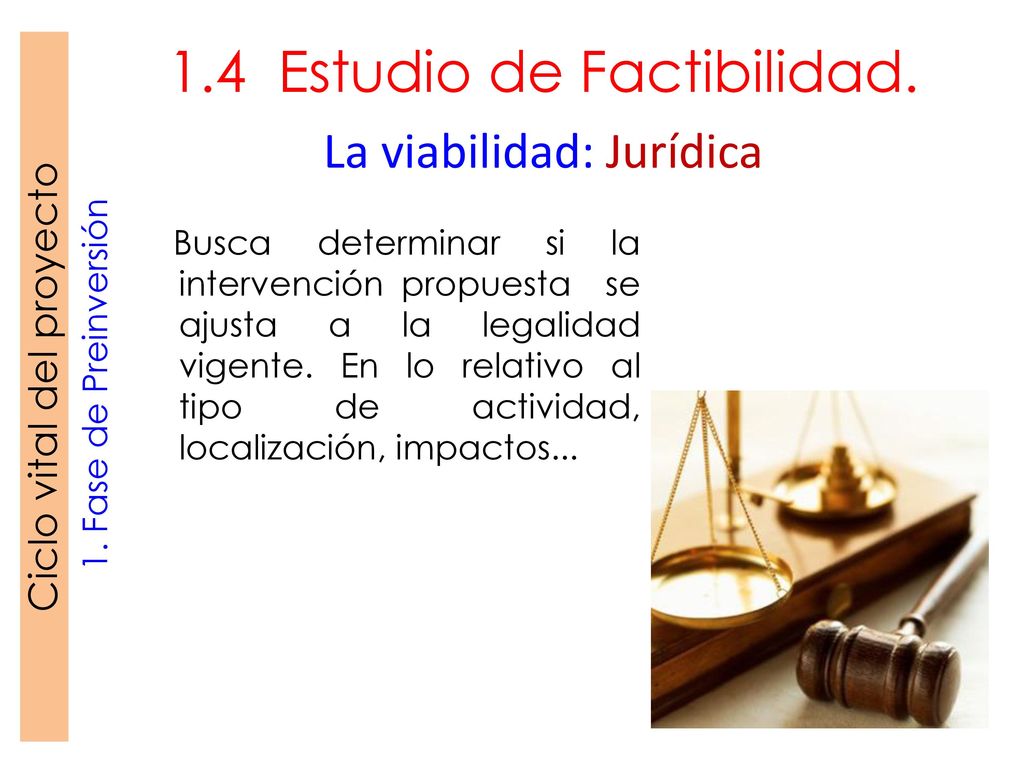 Ciclo vital del proyecto

1. Fase de Preinversión

1.4 Estudio de Factibilidad.

La viabilidad: Jurídica

Busca determinar si la intervención propuesta se ajusta a la legalidad vigente. En lo relativo al tipo de actividad, localización, impactos...